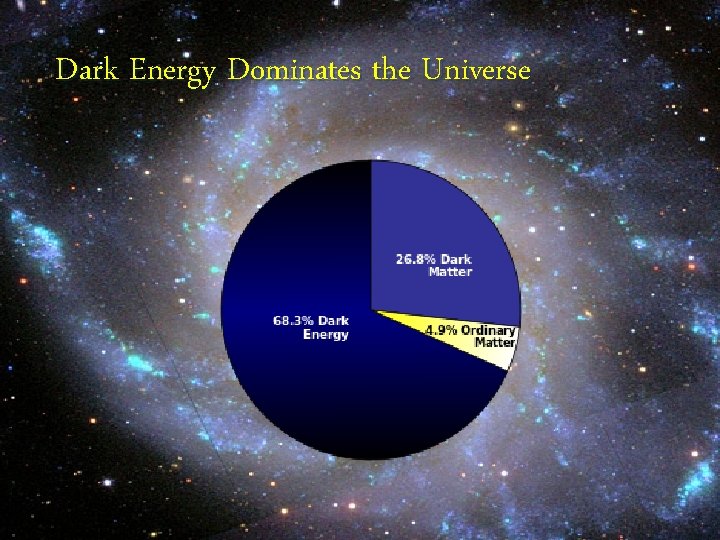 Dark Energy Dominates the Universe

26.8% Dark Matter

68.3% Dark Energy

4.9% Ordinary Matter